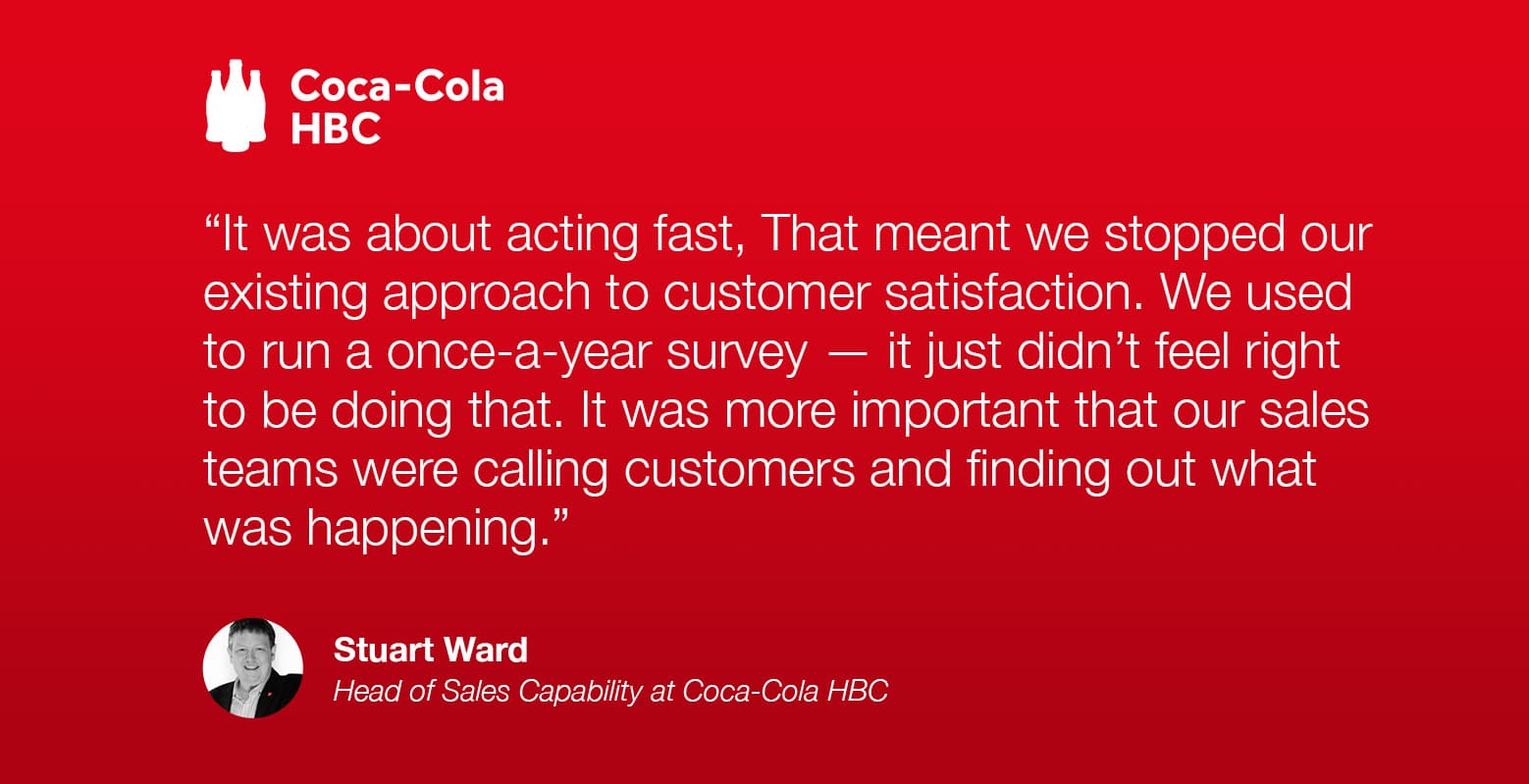 Coca-Cola HBC

“It was about acting fast, That meant we stopped our existing approach to customer satisfaction. We used to run a once-a-year survey — it just didn’t feel right to be doing that. It was more important that our sales teams were calling customers and finding out what was happening.”

Stuart Ward
Head of Sales Capability at Coca-Cola HBC